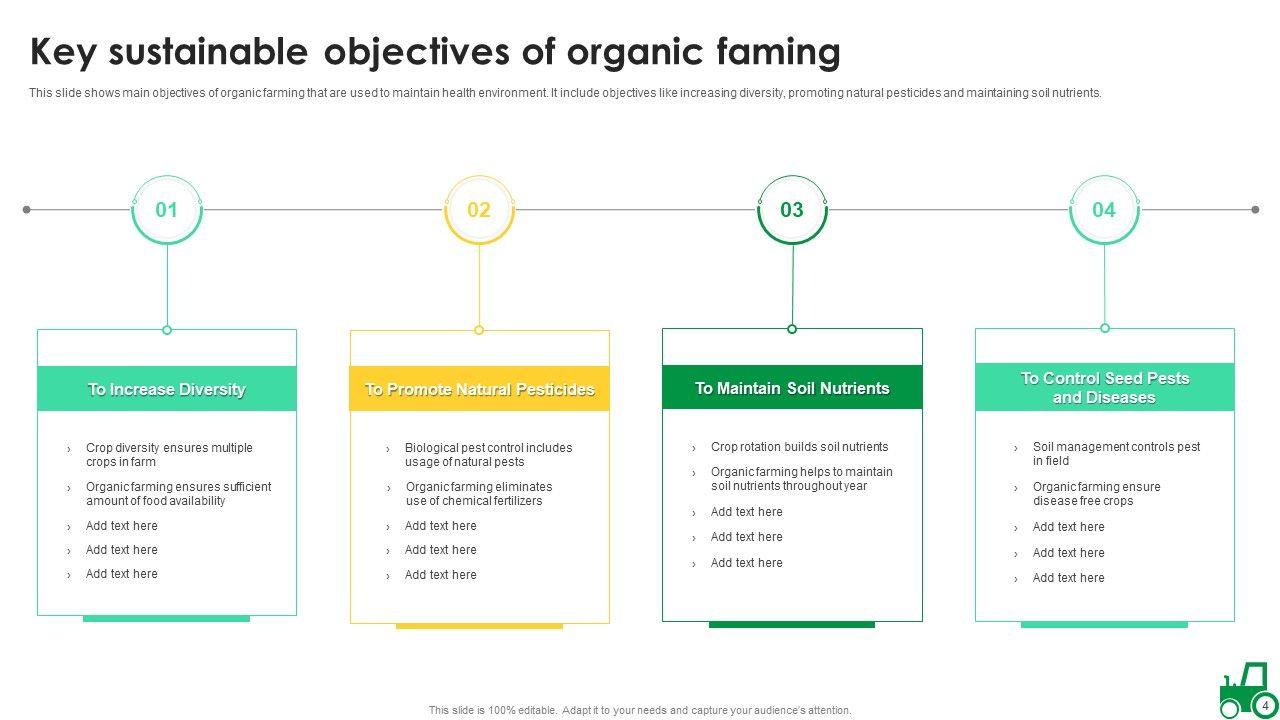 Key sustainable objectives of organic faming

This slide shows main objectives of organic farming that are used to maintain health environment. It include objectives like increasing diversity, promoting natural pesticides and maintaining soil nutrients.

01

To Increase Diversity

› Crop diversity ensures multiple crops in farm
› Organic farming ensures sufficient amount of food availability
› Add text here
› Add text here
› Add text here

02

To Promote Natural Pesticides

› Biological pest control includes usage of natural pests
› Organic farming eliminates use of chemical fertilizers
› Add text here
› Add text here
› Add text here

03

To Maintain Soil Nutrients

› Crop rotation builds soil nutrients
› Organic farming helps to maintain soil nutrients throughout year
› Add text here
› Add text here
› Add text here

04

To Control Seed Pests and Diseases

› Soil management controls pest in field
› Organic farming ensure disease free crops
› Add text here
› Add text here
› Add text here

This slide is 100% editable. Adapt it to your needs and capture your audience's attention.

4